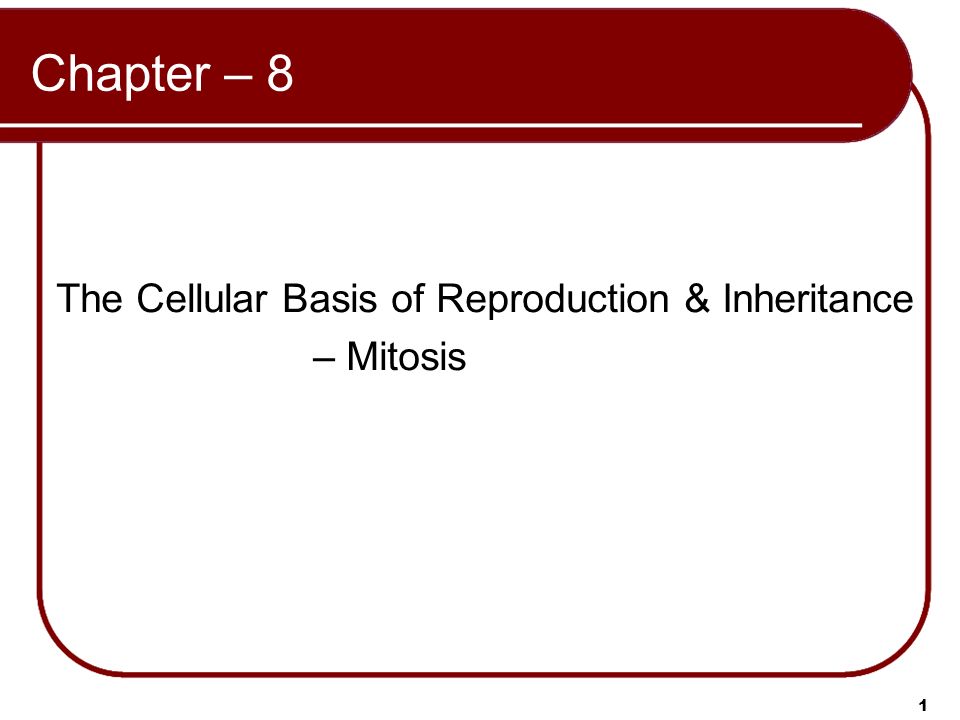 Chapter – 8

The Cellular Basis of Reproduction & Inheritance – Mitosis

1